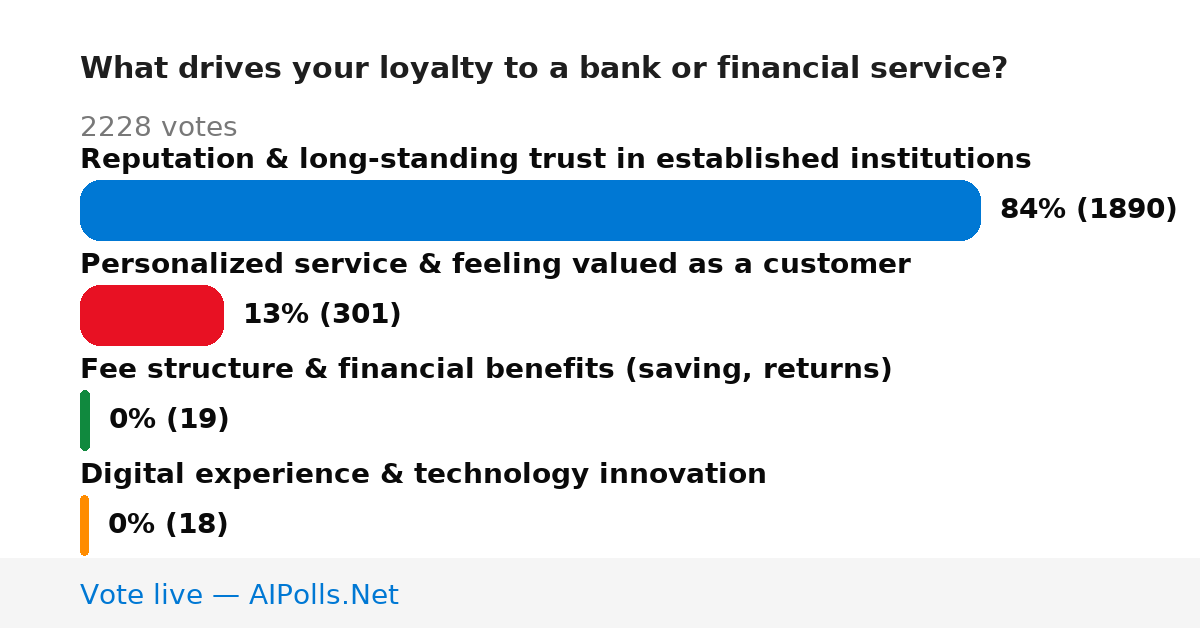 What drives your loyalty to a bank or financial service?

2228 votes

Reputation & long-standing trust in established institutions

84% (1890)

Personalized service & feeling valued as a customer

13% (301)

Fee structure & financial benefits (saving, returns)

0% (19)

Digital experience & technology innovation

0% (18)

Vote live — AIPolls.Net